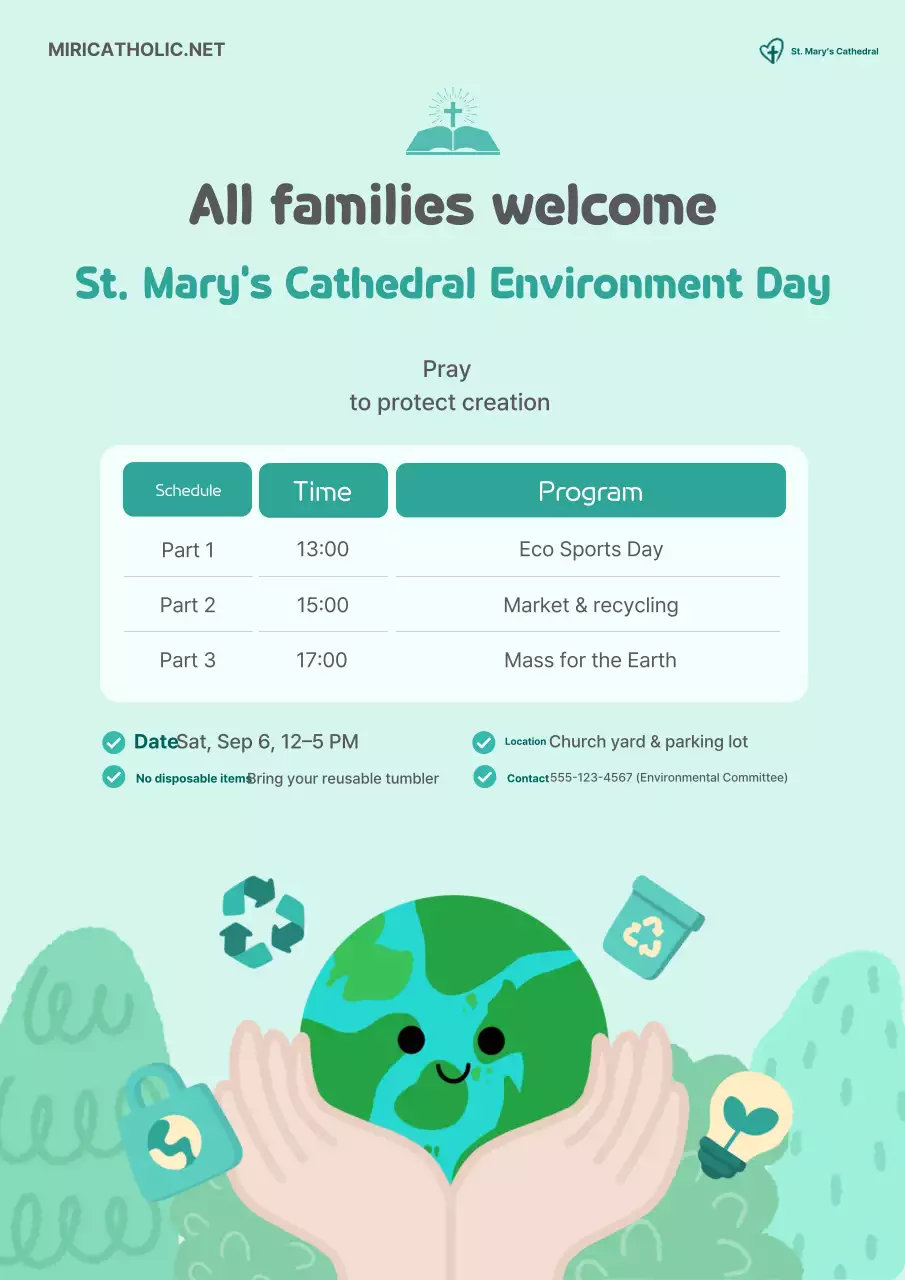 MIRICATHOLIC.NET

St. Mary's Cathedral

All families welcome

St. Mary's Cathedral Environment Day

Pray
to protect creation

| Schedule | Time | Program |
|---|---|---|
| Part 1 | 13:00 | Eco Sports Day |
| Part 2 | 15:00 | Market & recycling |
| Part 3 | 17:00 | Mass for the Earth |

Date Sat, Sep 6, 12–5 PM

No disposable items Bring your reusable tumbler

Location Church yard & parking lot

Contact 555-123-4567 (Environmental Committee)